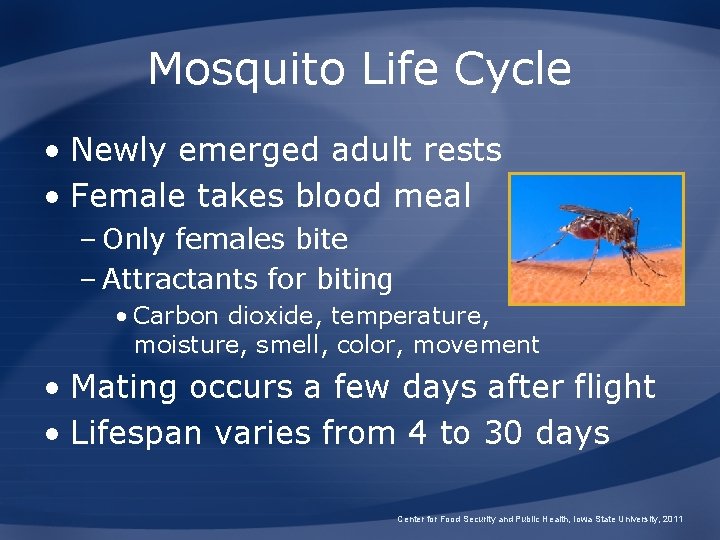 Mosquito Life Cycle

• Newly emerged adult rests
• Female takes blood meal
– Only females bite
– Attractants for biting
• Carbon dioxide, temperature, moisture, smell, color, movement
• Mating occurs a few days after flight
• Lifespan varies from 4 to 30 days

Center for Food Security and Public Health, Iowa State University, 2011